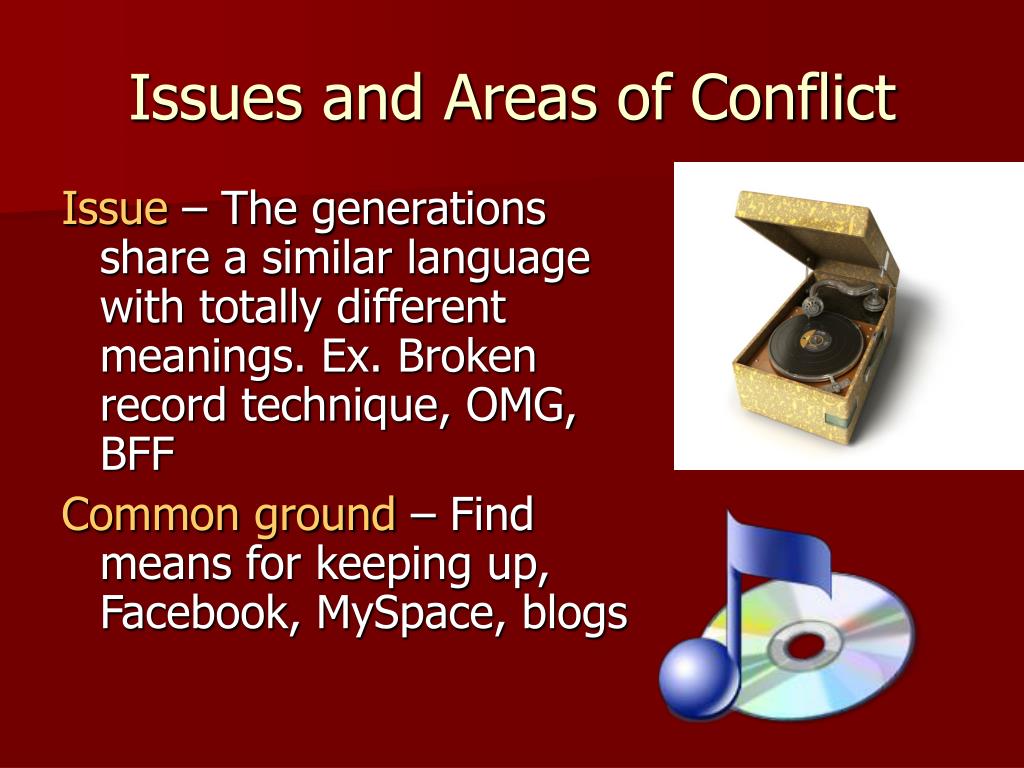 Issues and Areas of Conflict

Issue – The generations share a similar language with totally different meanings. Ex. Broken record technique, OMG, BFF

Common ground – Find means for keeping up, Facebook, MySpace, blogs